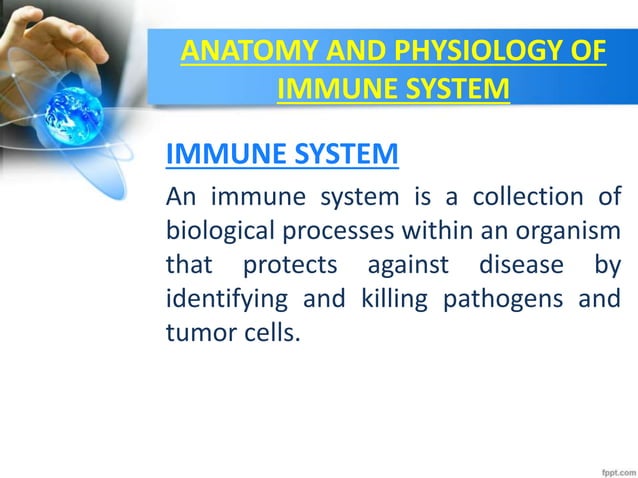 ANATOMY AND PHYSIOLOGY OF IMMUNE SYSTEM

IMMUNE SYSTEM

An immune system is a collection of biological processes within an organism that protects against disease by identifying and killing pathogens and tumor cells.

fppt.com